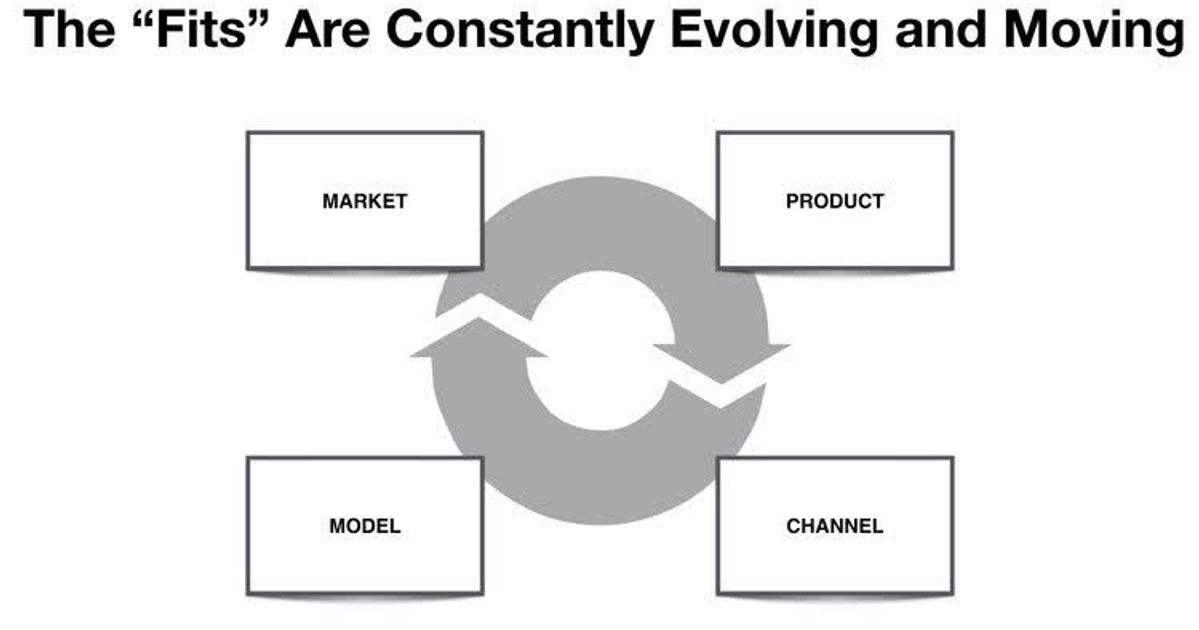 The “Fits” Are Constantly Evolving and Moving

MARKET

PRODUCT

MODEL

CHANNEL